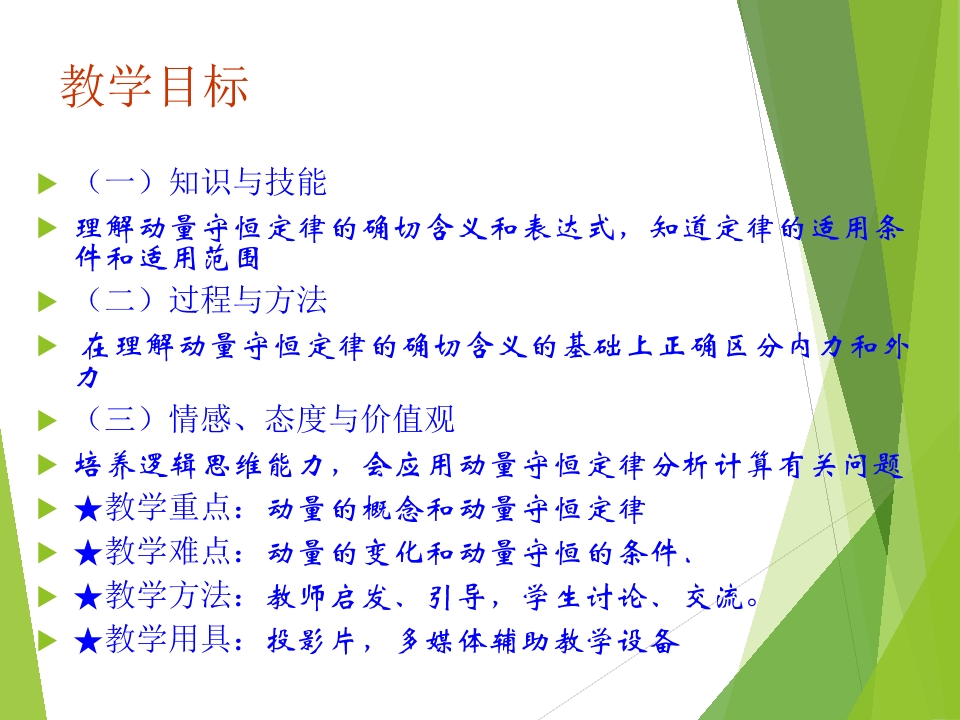 教学目标

（一）知识与技能

理解动量守恒定律的确切含义和表达式，知道定律的适用条件和适用范围

（二）过程与方法

在理解动量守恒定律的确切含义的基础上正确区分内力和外力

（三）情感、态度与价值观

培养逻辑思维能力，会应用动量守恒定律分析计算有关问题

★教学重点：动量的概念和动量守恒定律

★教学难点：动量的变化和动量守恒的条件.

★教学方法：教师启发、引导，学生讨论、交流。

★教学用具：投影片，多媒体辅助教学设备